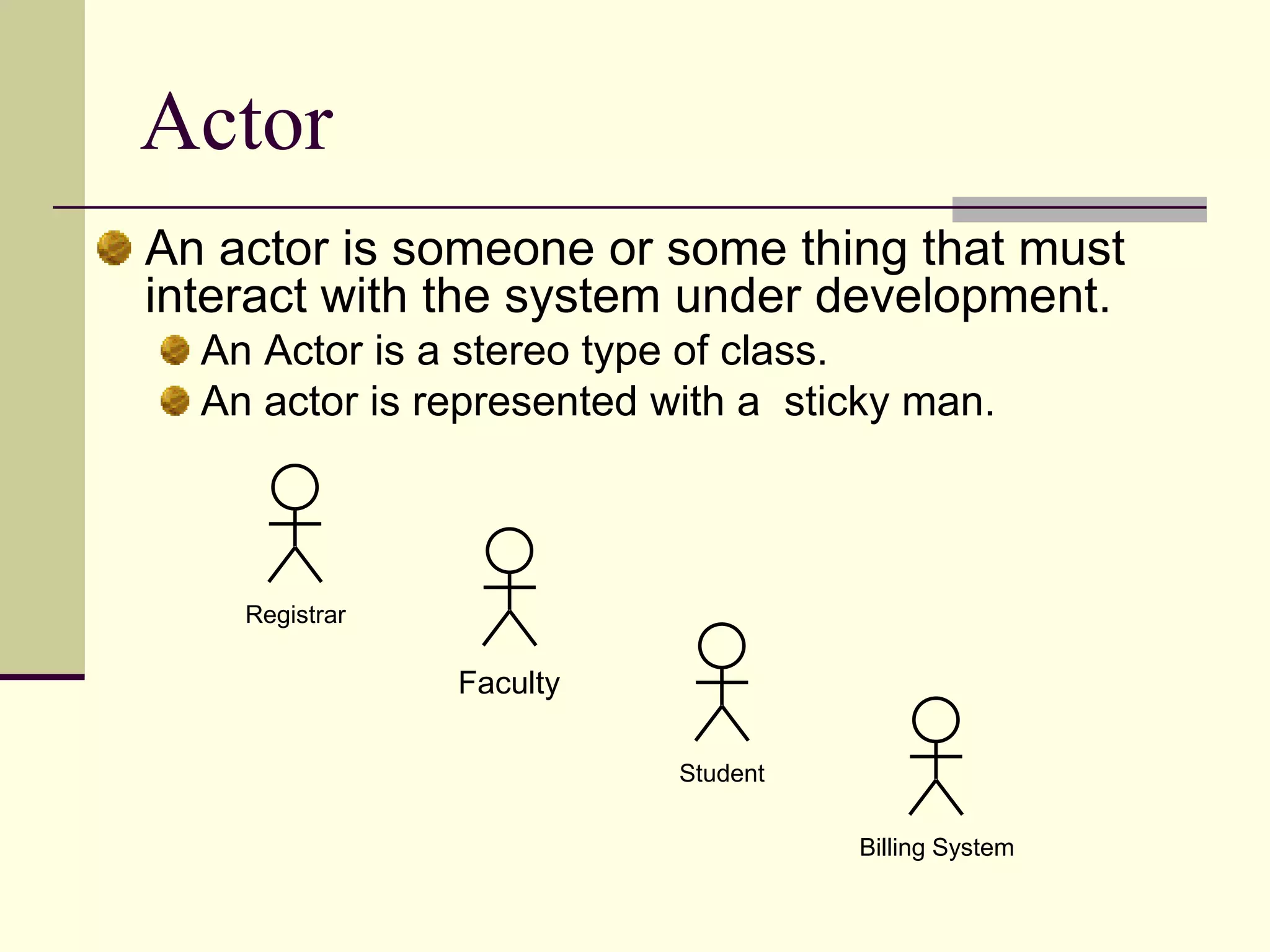 Actor

An actor is someone or some thing that must interact with the system under development.

An Actor is a stereo type of class.

An actor is represented with a  sticky man.

Registrar

Faculty

Student

Billing System